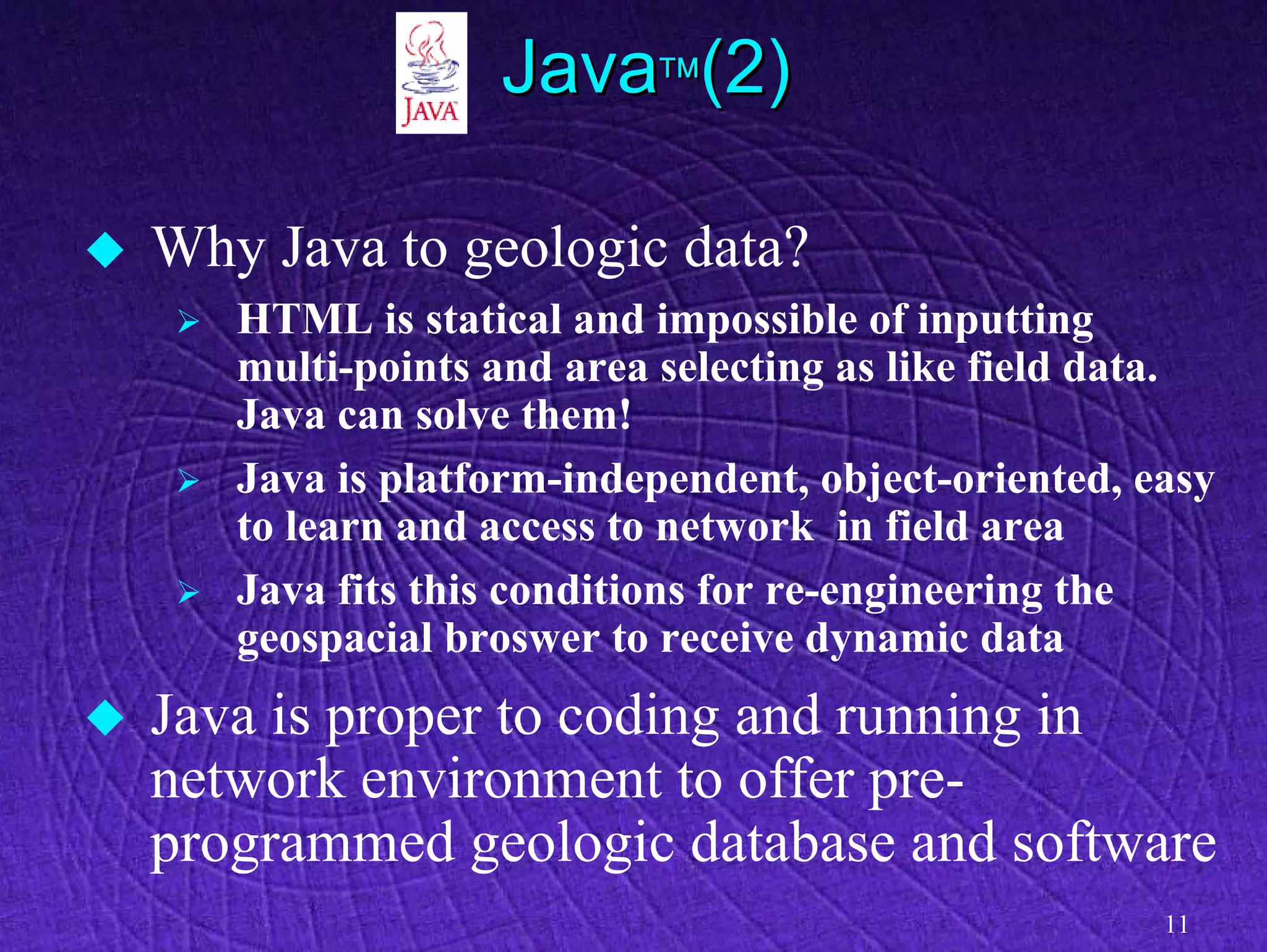 JAVA

JavaTM(2)

◆ Why Java to geologic data?

➢ HTML is statical and impossible of inputting multi-points and area selecting as like field data. Java can solve them!

➢ Java is platform-independent, object-oriented, easy to learn and access to network in field area

➢ Java fits this conditions for re-engineering the geospacial broswer to receive dynamic data

◆ Java is proper to coding and running in network environment to offer pre-programmed geologic database and software

11